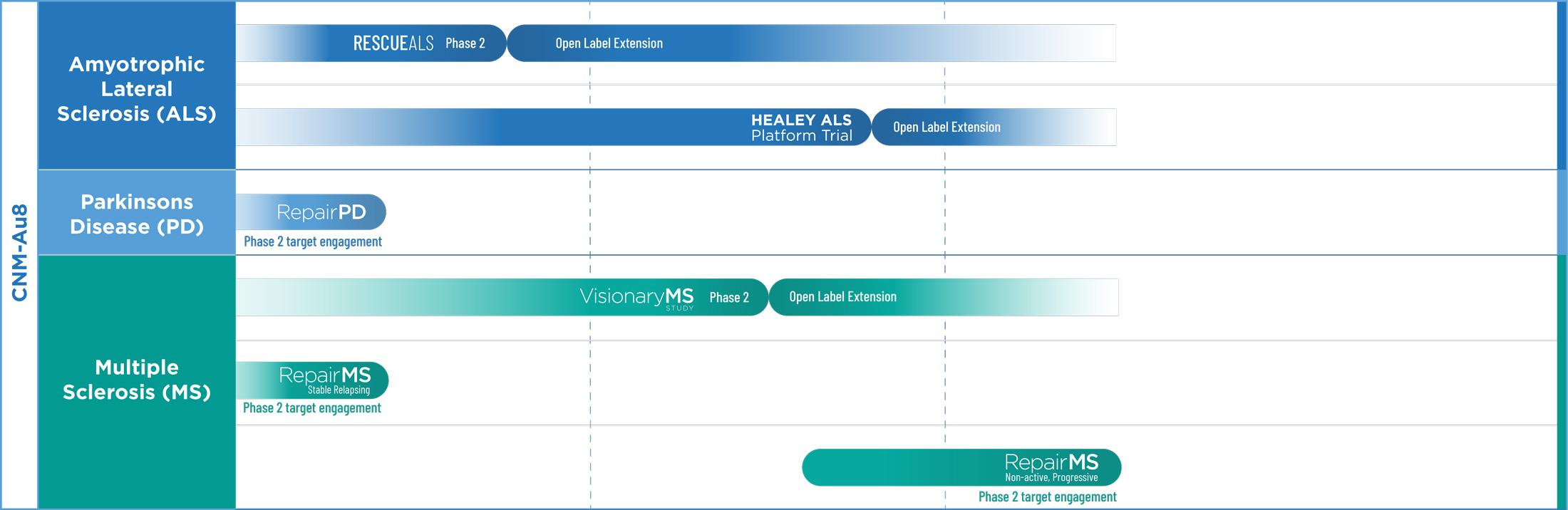 CNM-Au8

Amyotrophic Lateral Sclerosis (ALS)

RESCUEALS Phase 2

Open Label Extension

HEALEY ALS Platform Trial

Open Label Extension

Parkinsons Disease (PD)

RepairPD

Phase 2 target engagement

Multiple Sclerosis (MS)

VisionaryMS STUDY Phase 2

Open Label Extension

RepairMS Stable Relapsing

Phase 2 target engagement

RepairMS Non-active, Progressive

Phase 2 target engagement